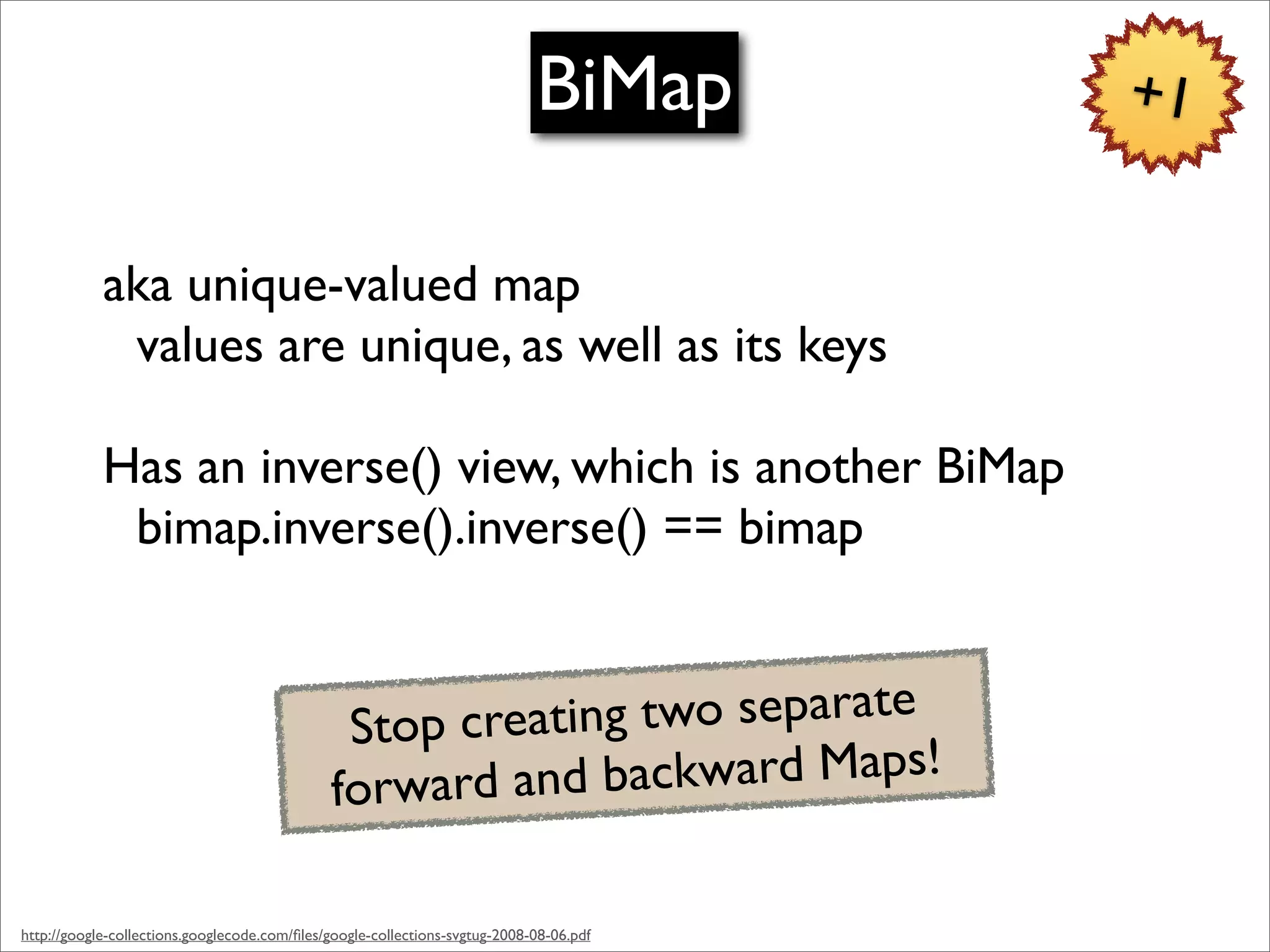 BiMap

+1

aka unique-valued map
values are unique, as well as its keys

Has an inverse() view, which is another BiMap
bimap.inverse().inverse() == bimap

Stop creating two separate forward and backward Maps!

http://google-collections.googlecode.com/files/google-collections-svgtug-2008-08-06.pdf